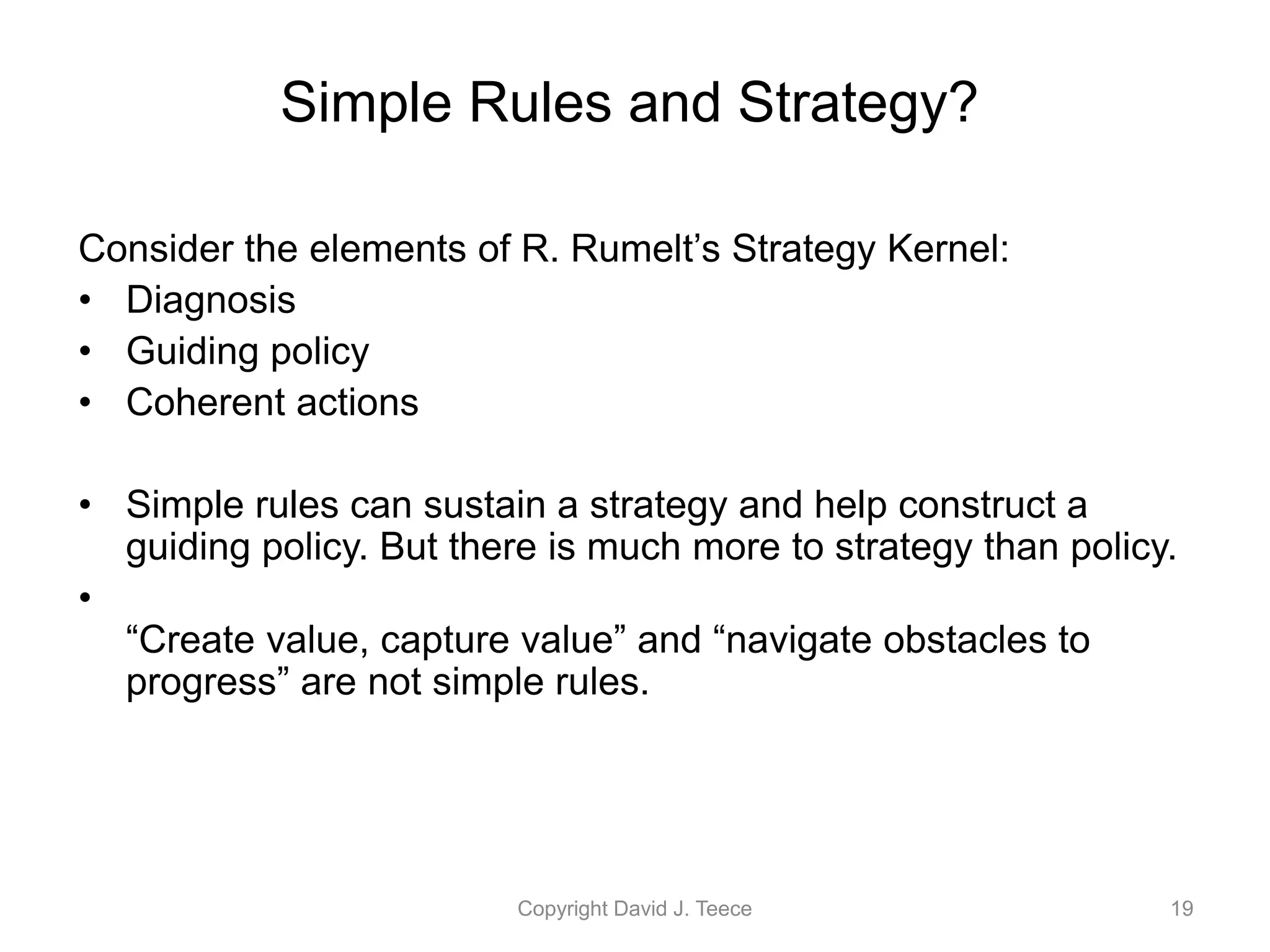 Simple Rules and Strategy?

Consider the elements of R. Rumelt’s Strategy Kernel:
• Diagnosis
• Guiding policy
• Coherent actions

• Simple rules can sustain a strategy and help construct a guiding policy. But there is much more to strategy than policy.
•
“Create value, capture value” and “navigate obstacles to progress” are not simple rules.

Copyright David J. Teece

19